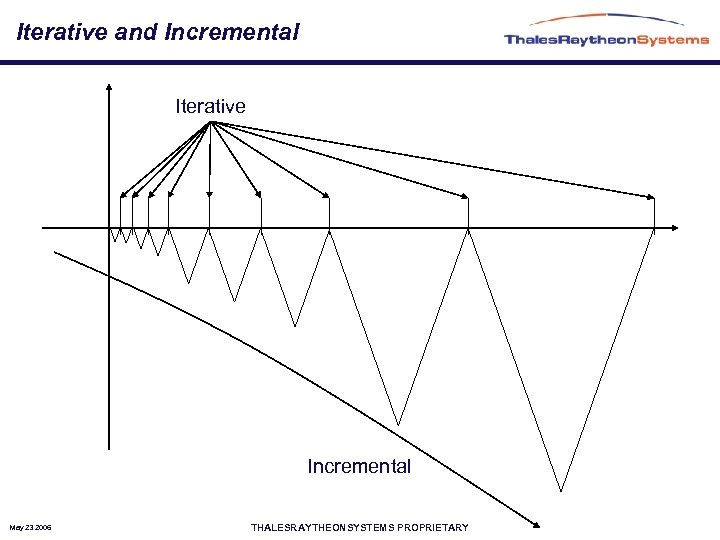 Iterative and Incremental

ThalesRaytheonSystems

Iterative

Incremental

May 23 2006

THALESRAYTHEONSYSTEMS PROPRIETARY